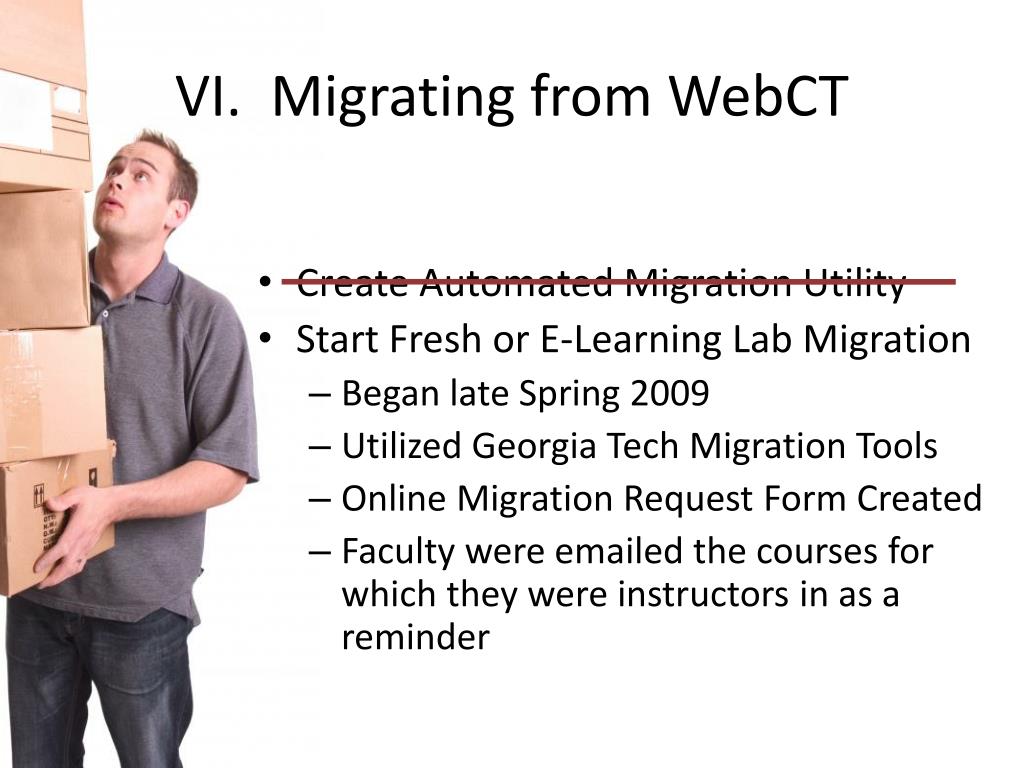 VI. Migrating from WebCT

• Create Automated Migration Utility
• Start Fresh or E-Learning Lab Migration
– Began late Spring 2009
– Utilized Georgia Tech Migration Tools
– Online Migration Request Form Created
– Faculty were emailed the courses for which they were instructors in as a reminder